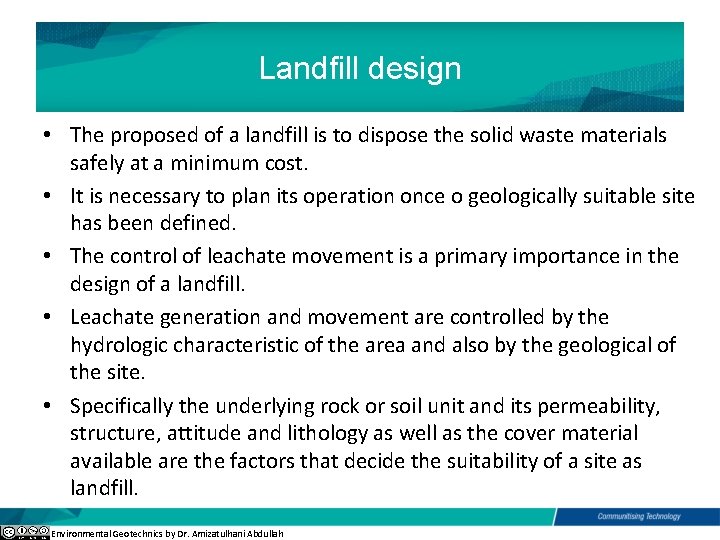 Landfill design

• The proposed of a landfill is to dispose the solid waste materials safely at a minimum cost.

• It is necessary to plan its operation once o geologically suitable site has been defined.

• The control of leachate movement is a primary importance in the design of a landfill.

• Leachate generation and movement are controlled by the hydrologic characteristic of the area and also by the geological of the site.

• Specifically the underlying rock or soil unit and its permeability, structure, attitude and lithology as well as the cover material available are the factors that decide the suitability of a site as landfill.

Communitising Technology

Environmental Geotechnics by Dr. Amizatulhani Abdullah